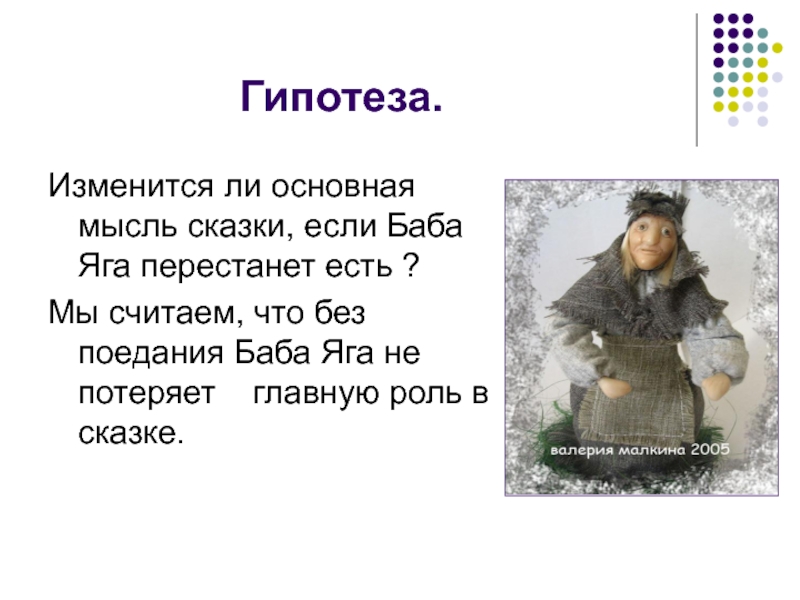 Гипотеза.

Изменится ли основная мысль сказки, если Баба Яга перестанет есть ?

Мы считаем, что без поедания Баба Яга не потеряет главную роль в сказке.

валерия малкина 2005